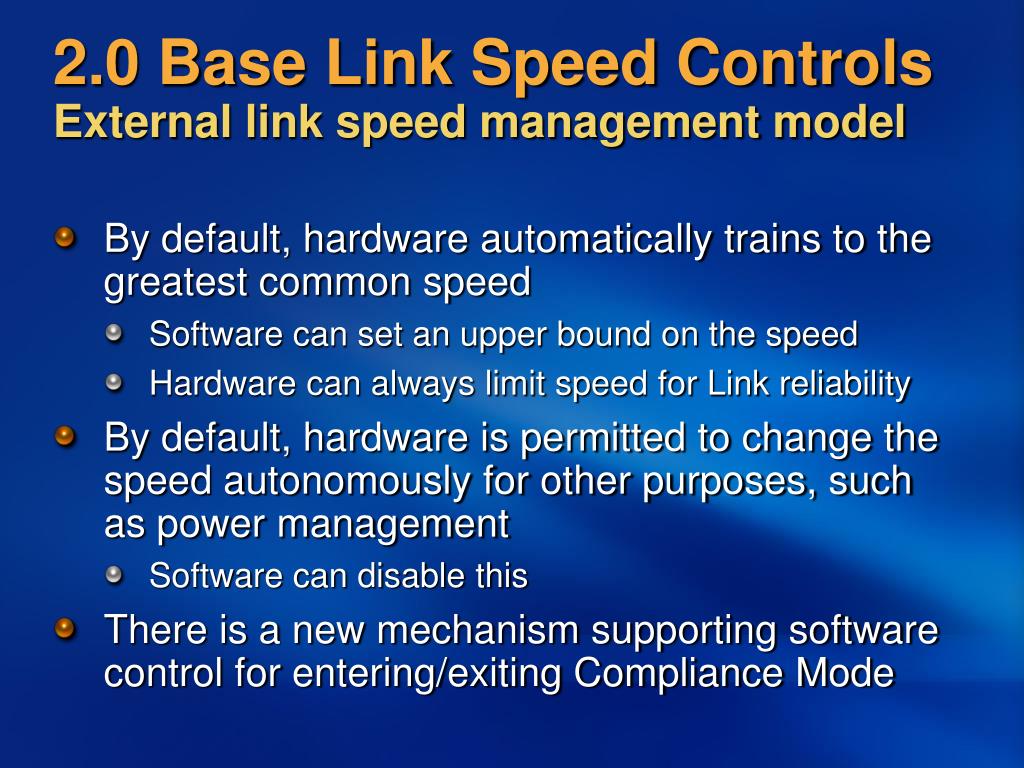 2.0 Base Link Speed Controls
External link speed management model

By default, hardware automatically trains to the greatest common speed

Software can set an upper bound on the speed

Hardware can always limit speed for Link reliability

By default, hardware is permitted to change the speed autonomously for other purposes, such as power management

Software can disable this

There is a new mechanism supporting software control for entering/exiting Compliance Mode